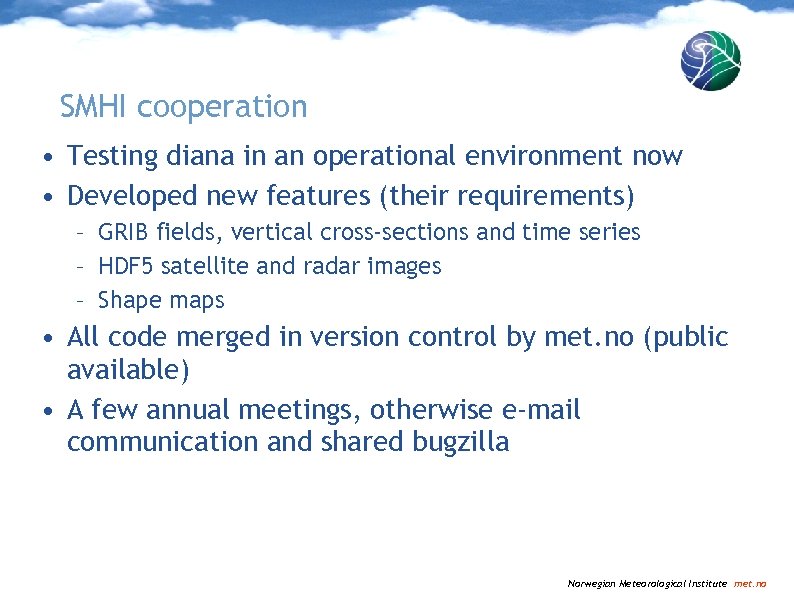 SMHI cooperation

• Testing diana in an operational environment now
• Developed new features (their requirements)
  – GRIB fields, vertical cross-sections and time series
  – HDF5 satellite and radar images
  – Shape maps
• All code merged in version control by met.no (public available)
• A few annual meetings, otherwise e-mail communication and shared bugzilla

Norwegian Meteorological Institute met.no